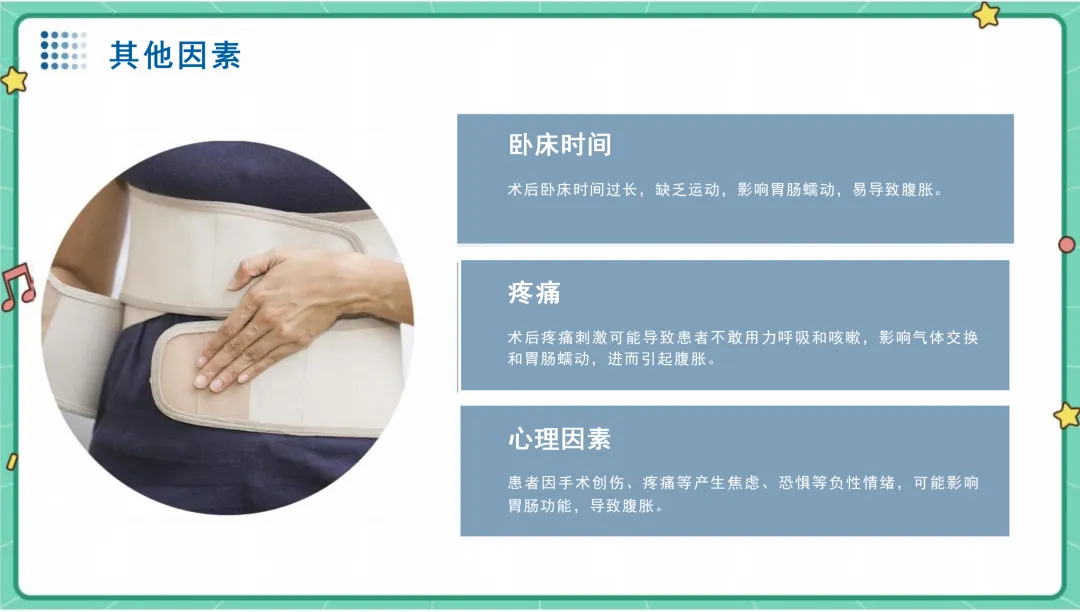 其他因素

卧床时间

术后卧床时间过长，缺乏运动，影响胃肠蠕动，易导致腹胀。

疼痛

术后疼痛刺激可能导致患者不敢用力呼吸和咳嗽，影响气体交换和胃肠蠕动，进而引起腹胀。

心理因素

患者因手术创伤、疼痛等产生焦虑、恐惧等负性情绪，可能影响胃肠功能，导致腹胀。